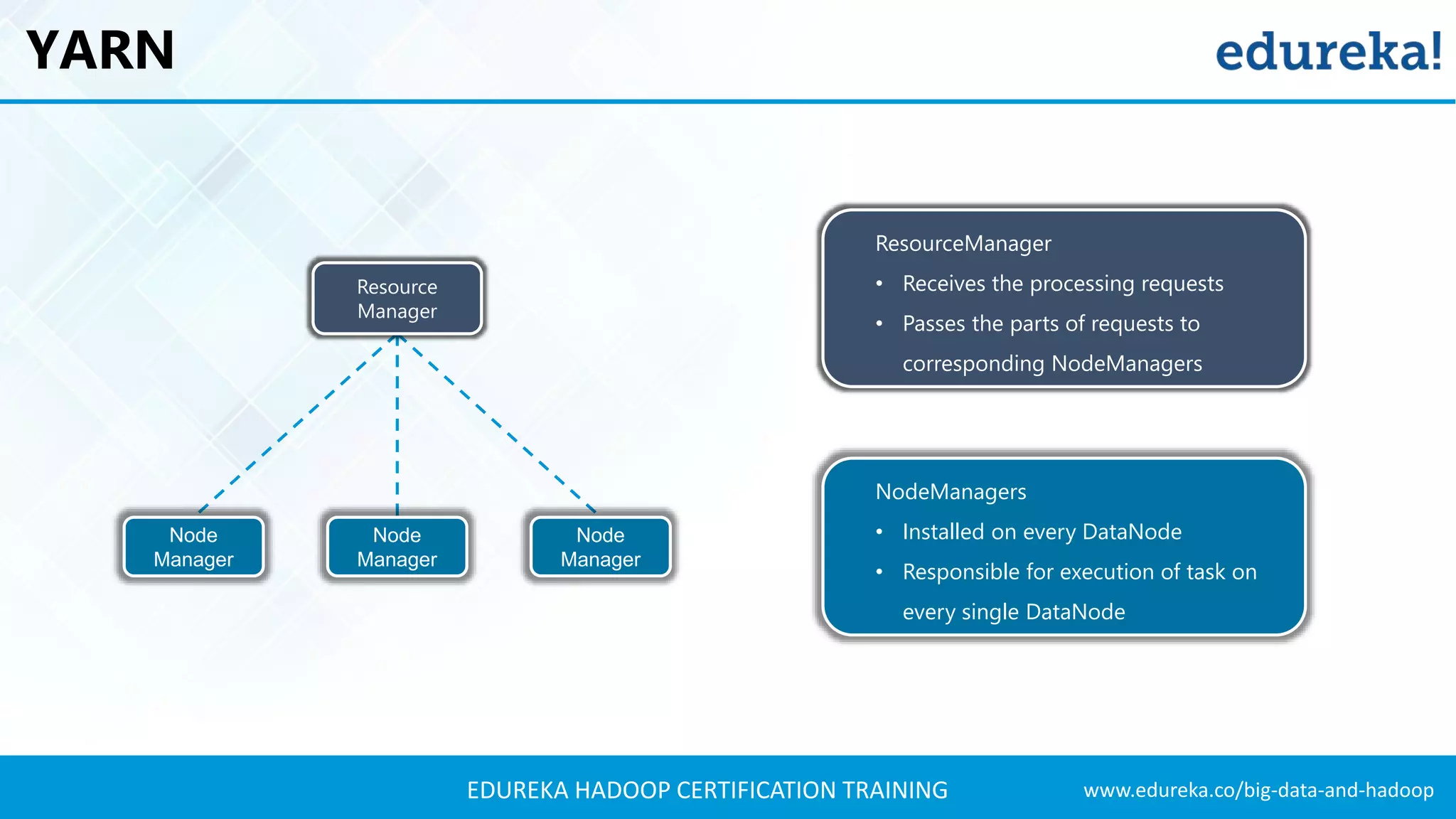 YARN

edureka!

Resource Manager

Node Manager

Node Manager

Node Manager

ResourceManager
• Receives the processing requests
• Passes the parts of requests to corresponding NodeManagers

NodeManagers
• Installed on every DataNode
• Responsible for execution of task on every single DataNode

EDUREKA HADOOP CERTIFICATION TRAINING

www.edureka.co/big-data-and-hadoop